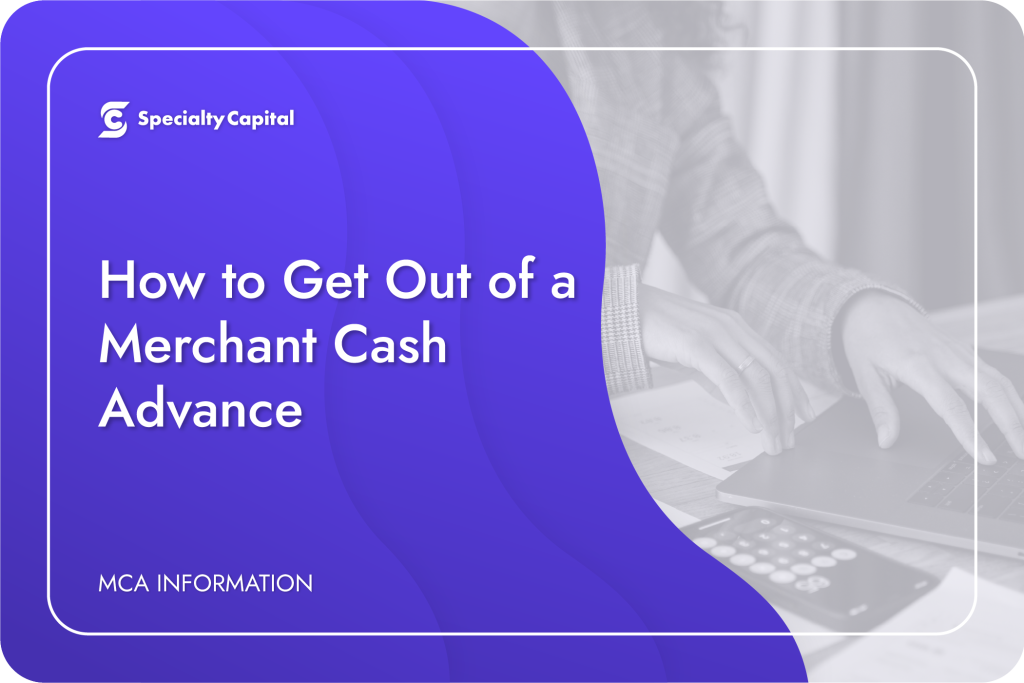 Specialty Capital

How to Get Out of a Merchant Cash Advance

MCA INFORMATION